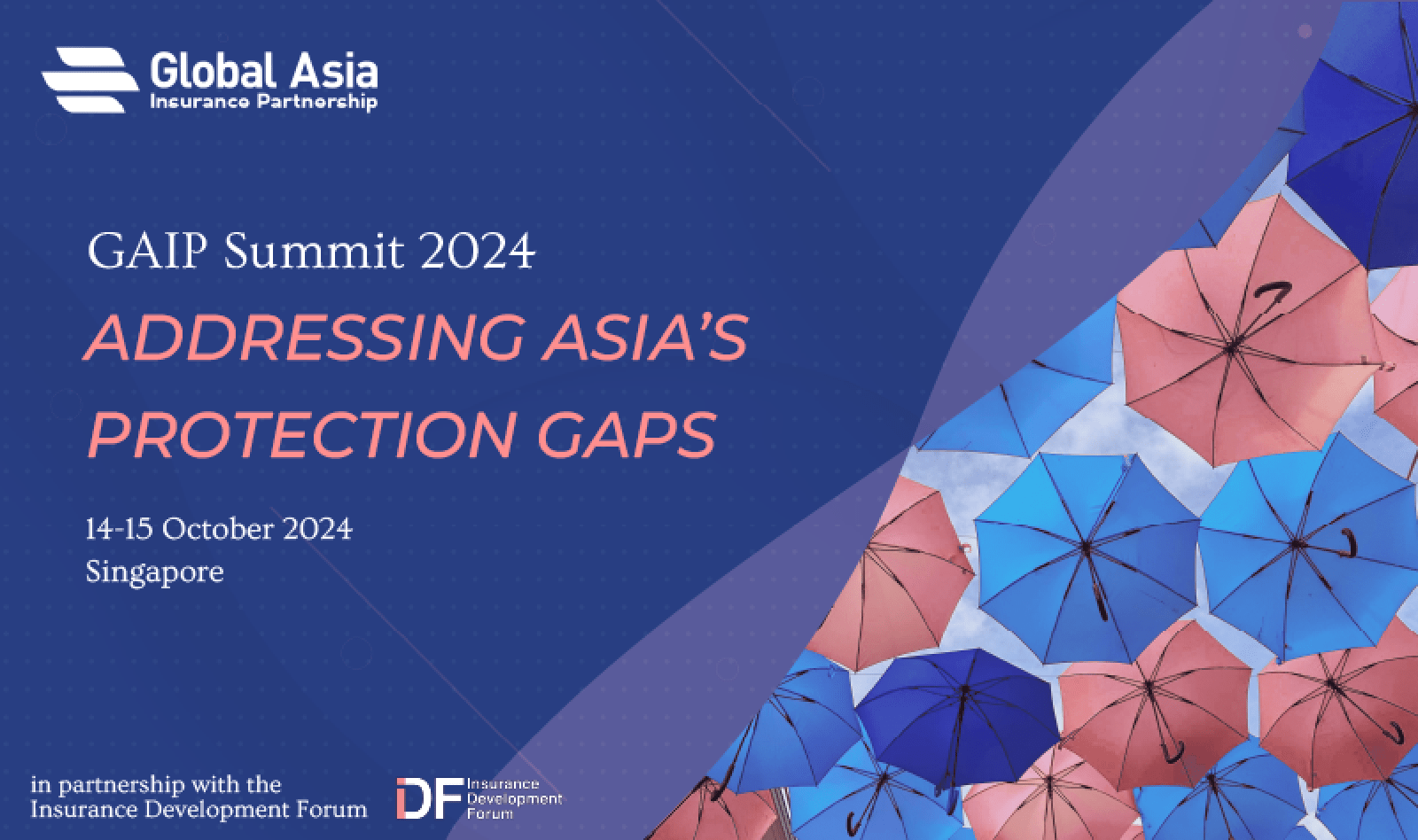 Global Asia
Insurance Partnership

GAIP Summit 2024

ADDRESSING ASIA'S PROTECTION GAPS

14-15 October 2024
Singapore

in partnership with the Insurance Development Forum

IDF Insurance Development Forum